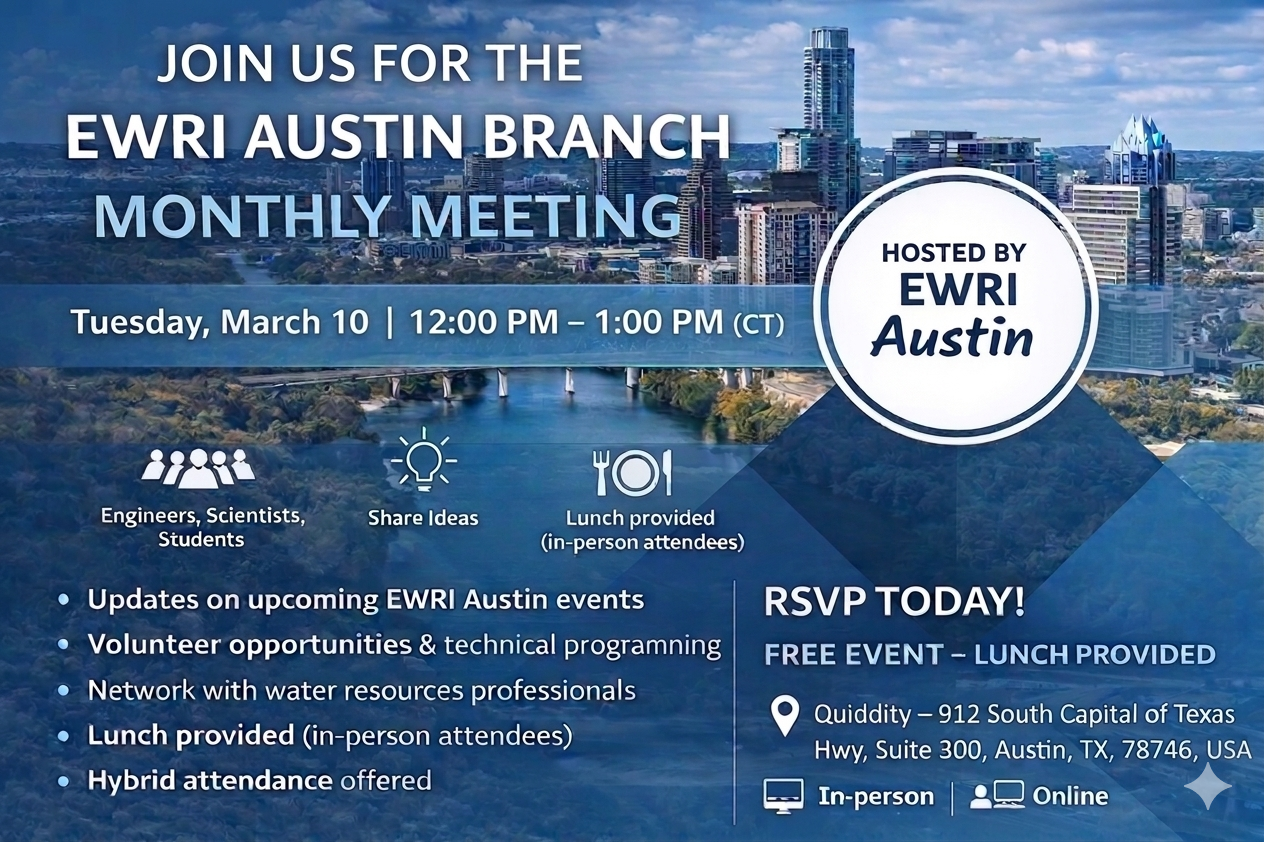 JOIN US FOR THE
EWRI AUSTIN BRANCH
MONTHLY MEETING

HOSTED BY
EWRI
Austin

Tuesday, March 10 | 12:00 PM – 1:00 PM (CT)

Engineers, Scientists, Students

Share Ideas

Lunch provided (in-person attendees)

• Updates on upcoming EWRI Austin events
• Volunteer opportunities & technical programning
• Network with water resources professionals
• Lunch provided (in-person attendees)
• Hybrid attendance offered

RSVP TODAY!
FREE EVENT – LUNCH PROVIDED

Quiddity – 912 South Capital of Texas Hwy, Suite 300, Austin, TX, 78746, USA

In-person | Online